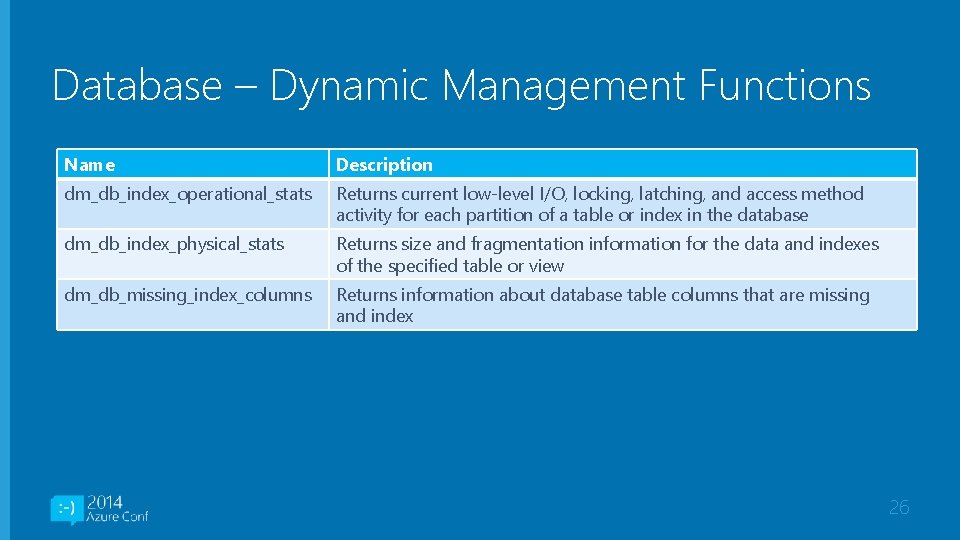 Database – Dynamic Management Functions

| Name | Description |
|---|---|
| dm_db_index_operational_stats | Returns current low-level I/O, locking, latching, and access method activity for each partition of a table or index in the database |
| dm_db_index_physical_stats | Returns size and fragmentation information for the data and indexes of the specified table or view |
| dm_db_missing_index_columns | Returns information about database table columns that are missing and index |

:-) 2014 Azure Conf

26